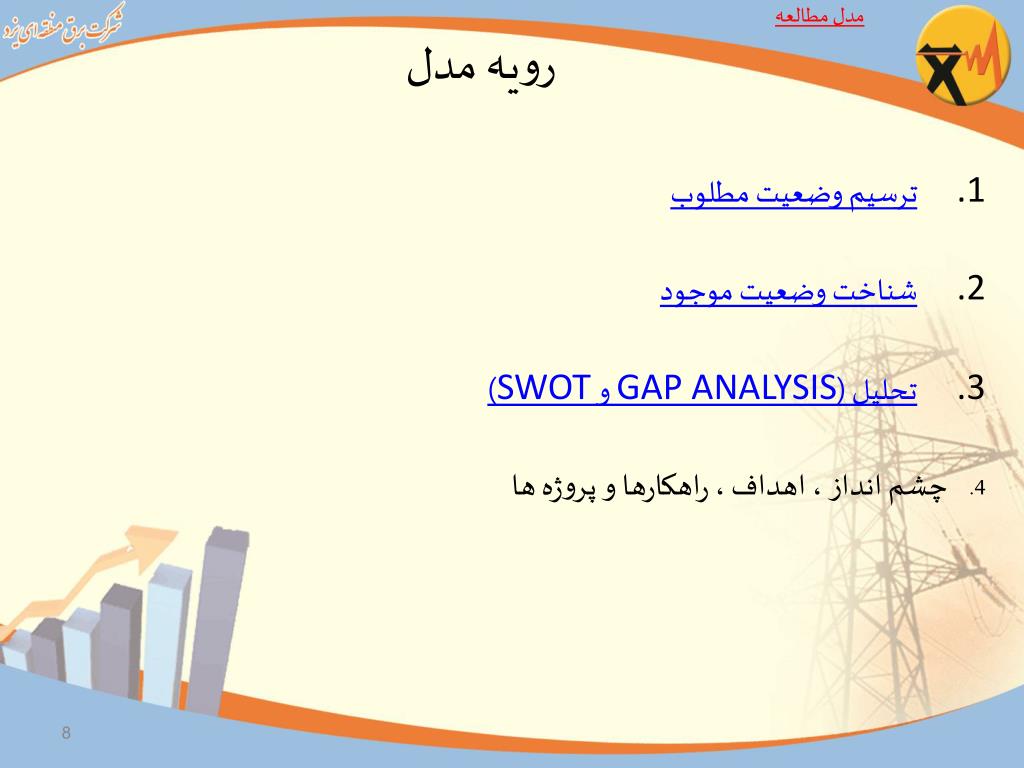 شرکت برق منطقه ای یزد

مدل مطالعه

رویه مدل

1. ترسیم وضعیت مطلوب

2. شناخت وضعیت موجود

3. تحلیل (GAP ANALYSIS و SWOT)

4. چشم انداز ، اهداف ، راهکارها و پروژه ها

8